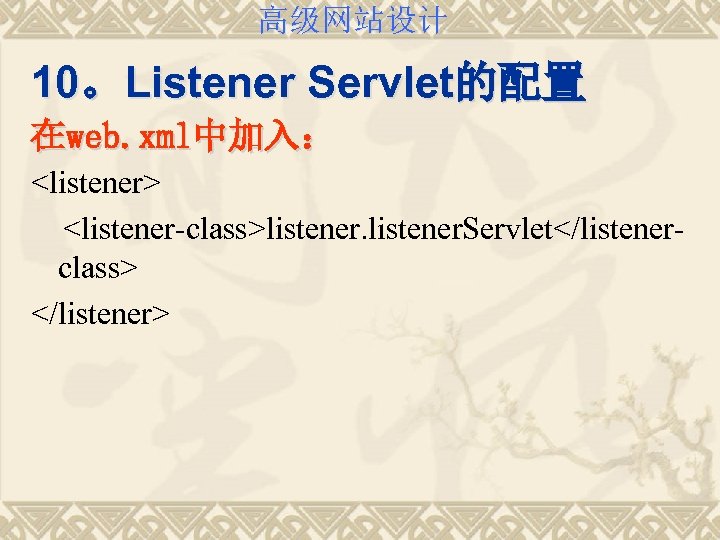 高级网站设计

10。Listener Servlet的配置

在web.xml中加入：

<listener>

<listener-class>listener.listenerServlet</listener-class>

</listener>